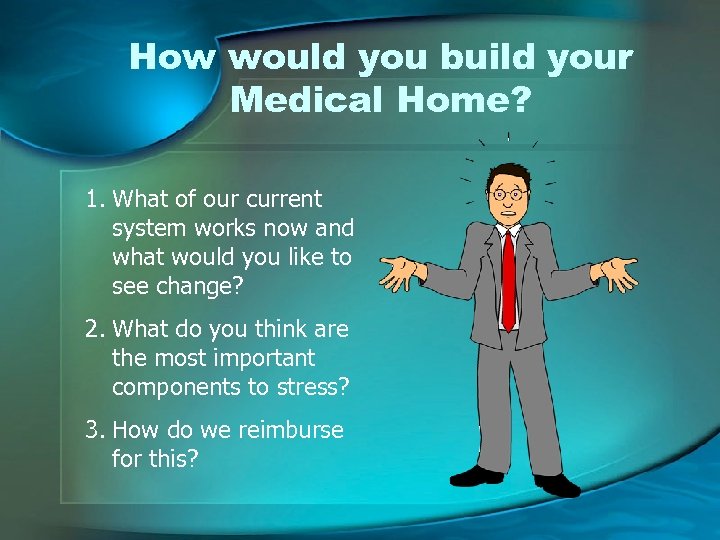 How would you build your Medical Home?

1. What of our current system works now and what would you like to see change?

2. What do you think are the most important components to stress?

3. How do we reimburse for this?